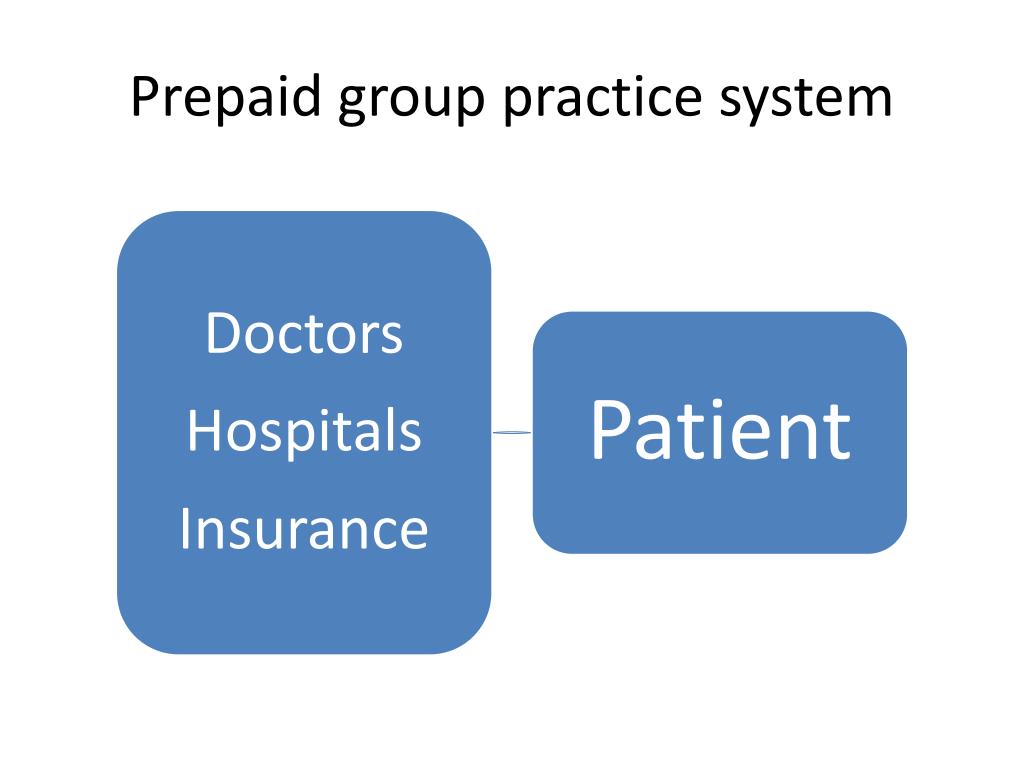 Prepaid group practice system

Doctors
Hospitals
Insurance

Patient